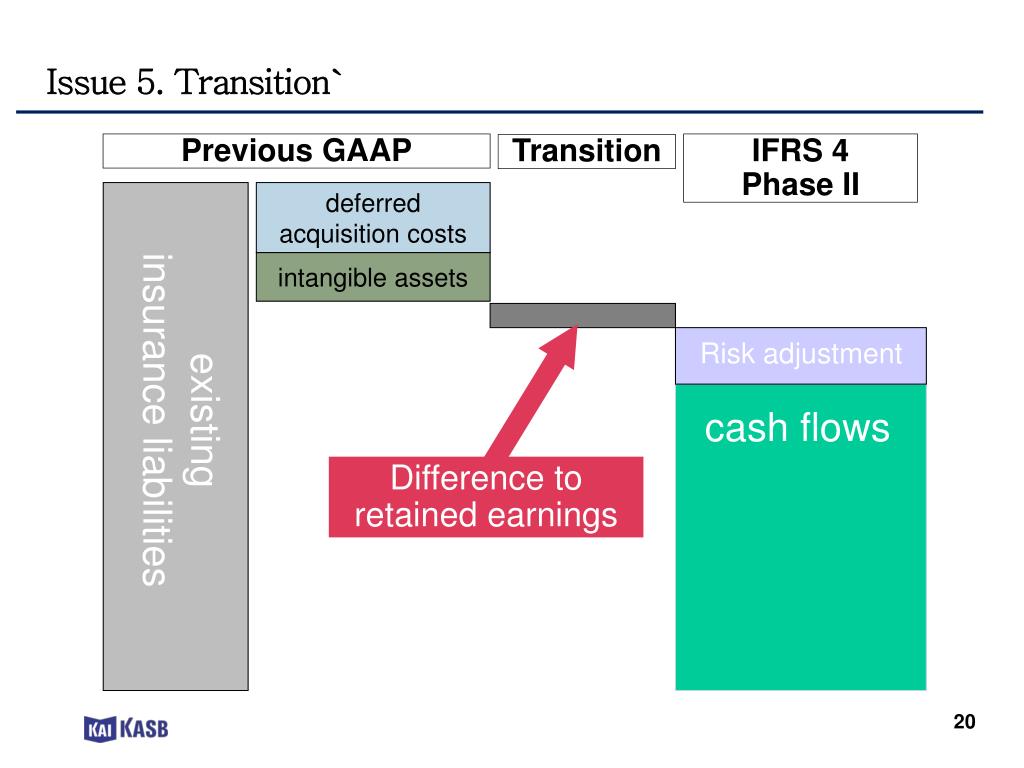 Issue 5. Transition`

Previous GAAP

Transition

IFRS 4 Phase II

existing insurance liabilities

deferred acquisition costs

intangible assets

Risk adjustment

cash flows

Difference to retained earnings

KAI KASB

20